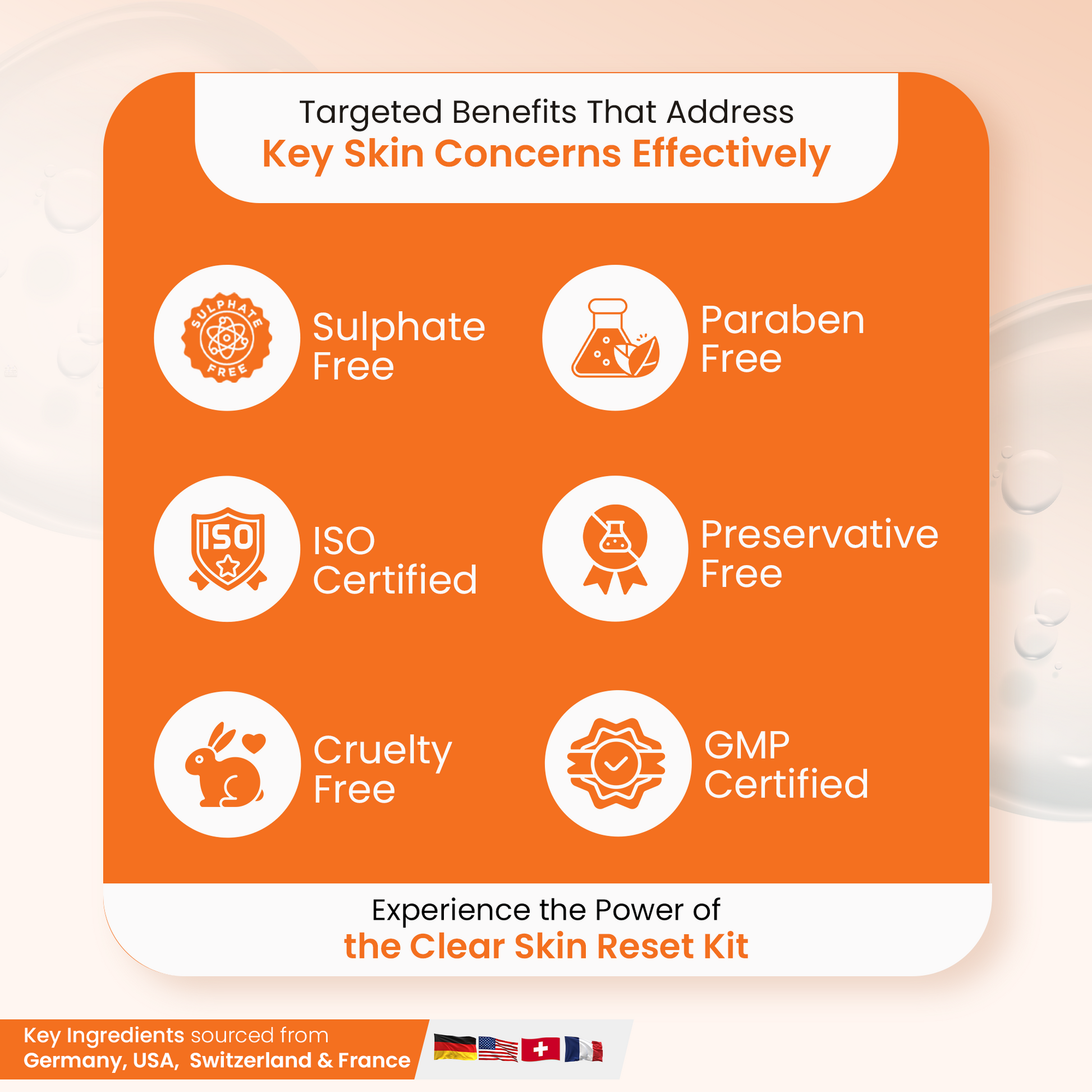 Targeted Benefits That Address
Key Skin Concerns Effectively

SULPHATE FREE

Sulphate Free

Paraben Free

ISO

ISO Certified

Preservative Free

Cruelty Free

GMP Certified

Experience the Power of
the Clear Skin Reset Kit

Key Ingredients sourced from
Germany, USA, Switzerland & France